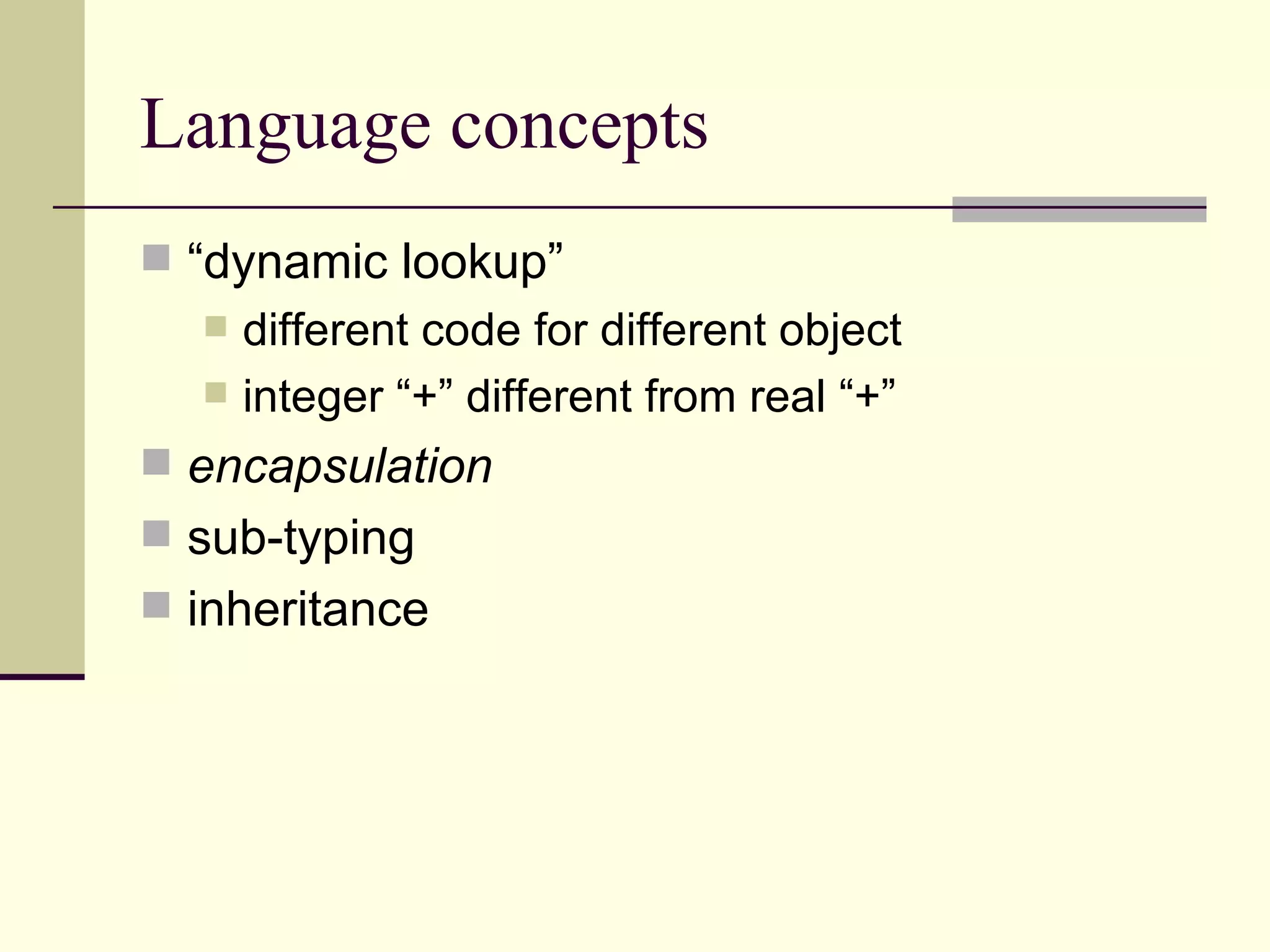 Language concepts

“dynamic lookup”
different code for different object
integer “+” different from real “+”
encapsulation
sub-typing
inheritance